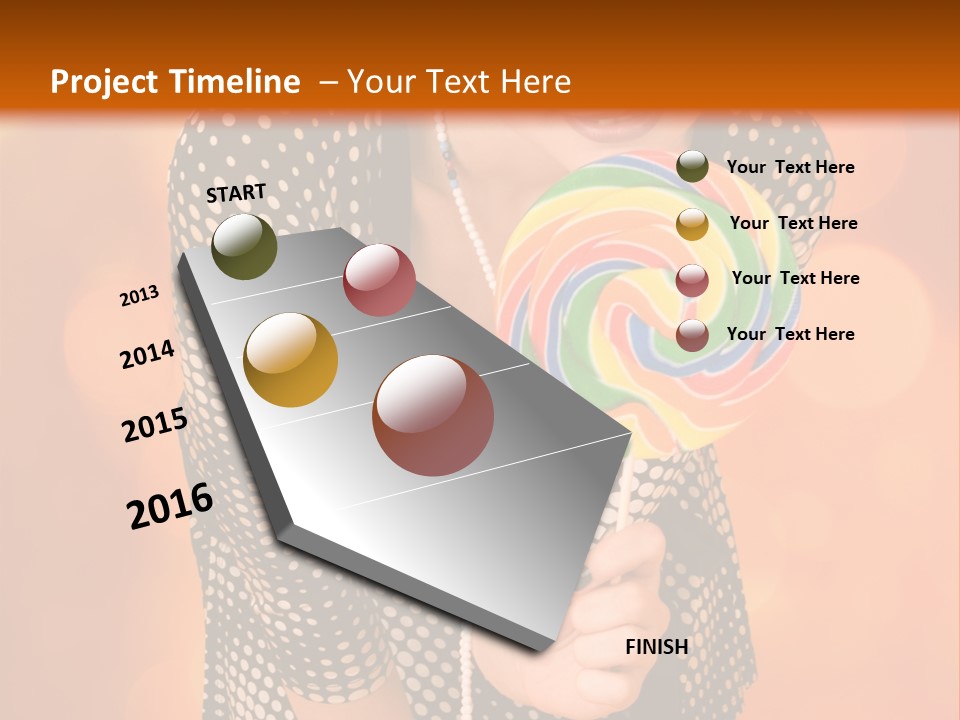 Project Timeline – Your Text Here

START

2013

2014

2015

2016

FINISH

Your Text Here

Your Text Here

Your Text Here

Your Text Here